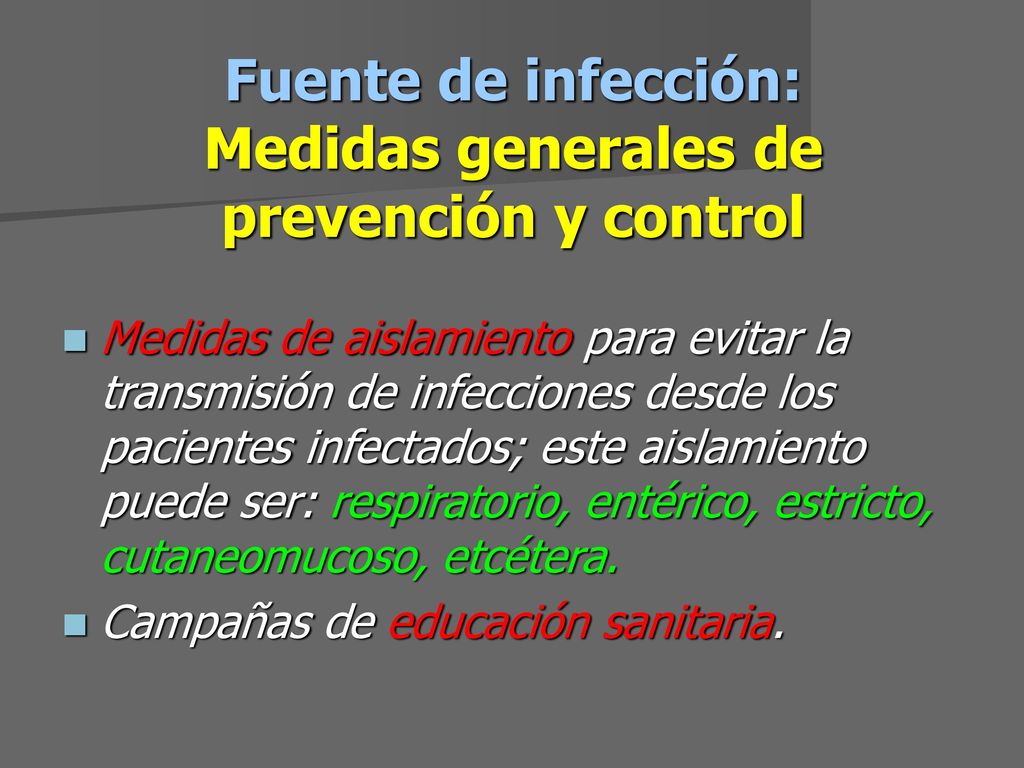 Fuente de infección: Medidas generales de prevención y control

Medidas de aislamiento para evitar la transmisión de infecciones desde los pacientes infectados; este aislamiento puede ser: respiratorio, entérico, estricto, cutaneomucoso, etcétera.

Campañas de educación sanitaria.